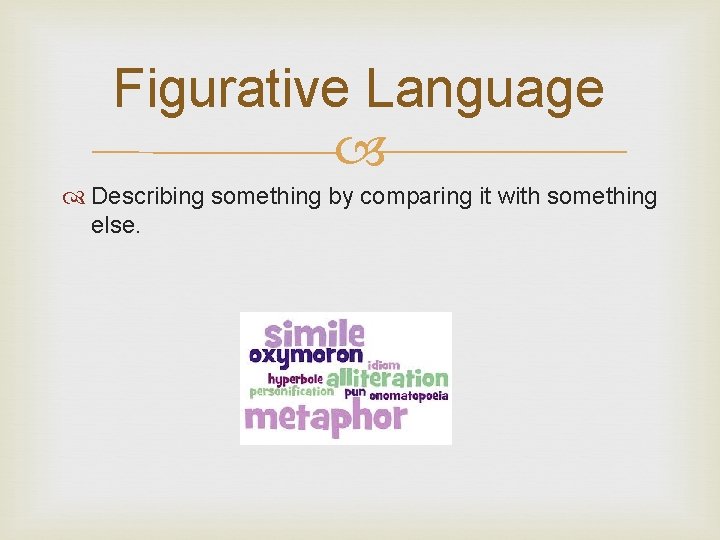 Figurative Language

Describing something by comparing it with something else.

simile
oxymoron
idiom
hyperbole alliteration
personification pun onomatopoeia
metaphor